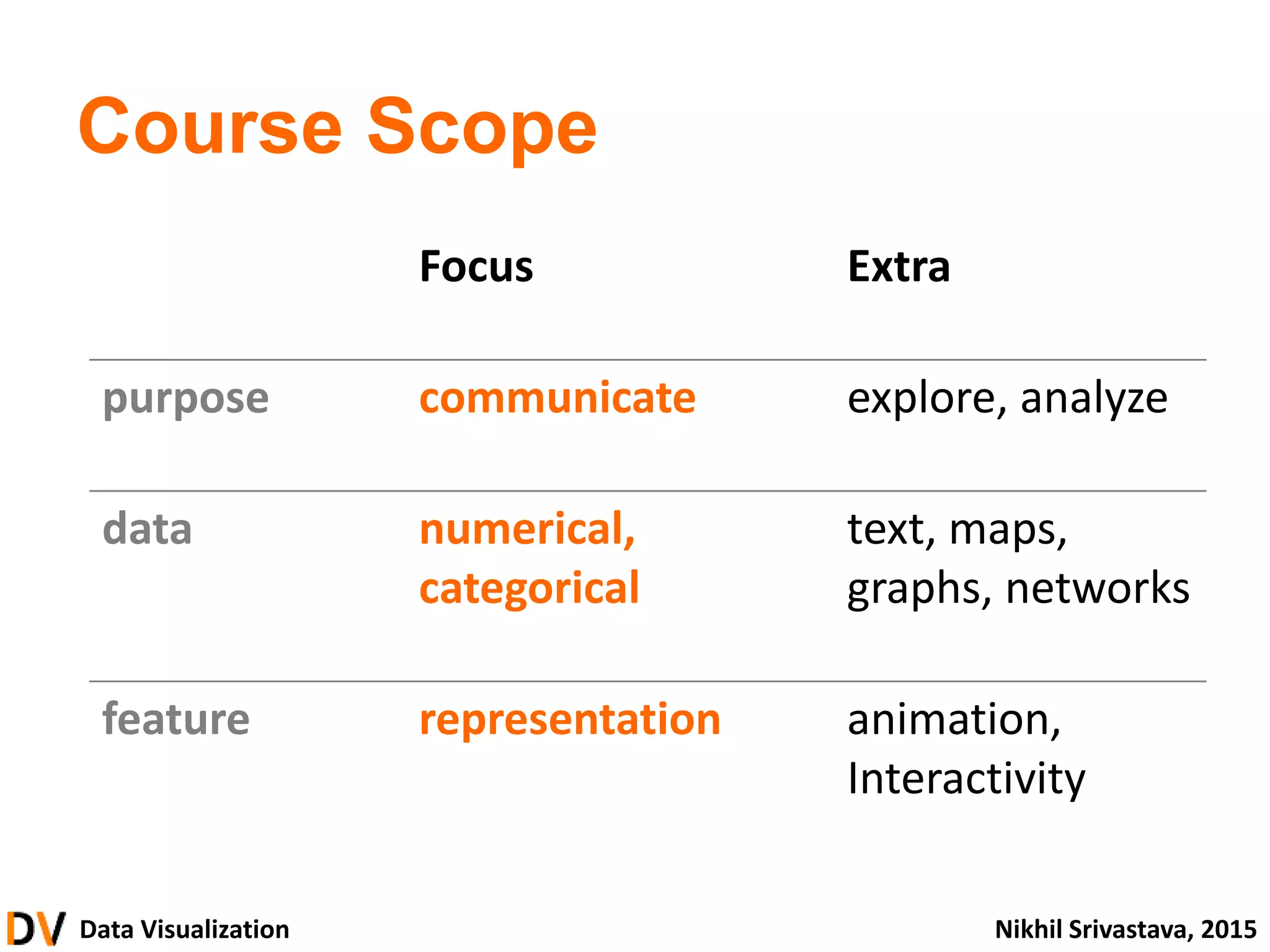 Course Scope

| | Focus | Extra |
|---|---|---|
| purpose | communicate | explore, analyze |
| data | numerical, categorical | text, maps, graphs, networks |
| feature | representation | animation, Interactivity |

DV Data Visualization

Nikhil Srivastava, 2015